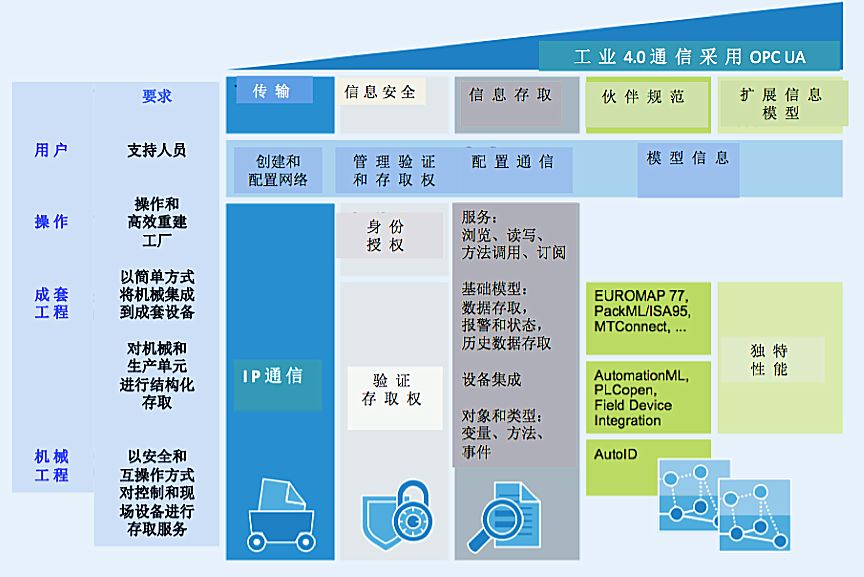 工业 4.0 通信采用 OPC UA

要求

用户
支持人员

操作
操作和高效重建工厂

成套工程
以简单方式将机械集成到成套设备

对机械和生产单元进行结构化存取

机械工程
以安全和互操作方式对控制和现场设备进行存取服务

传输

信息安全

信息存取

伙伴规范

扩展信息模型

创建和配置网络

管理验证和存取权

配置通信

模型信息

IP通信

身份授权

验证存取权

服务：
浏览、读写、方法调用、订阅

基础模型：
数据存取，报警和状态，历史数据存取

设备集成

对象和类型：
变量、方法、事件

EUROMAP 77, PackML/ISA95, MTConnect, ...

AutomationML, PLCopen, Field Device Integration

AutoID

独特性能